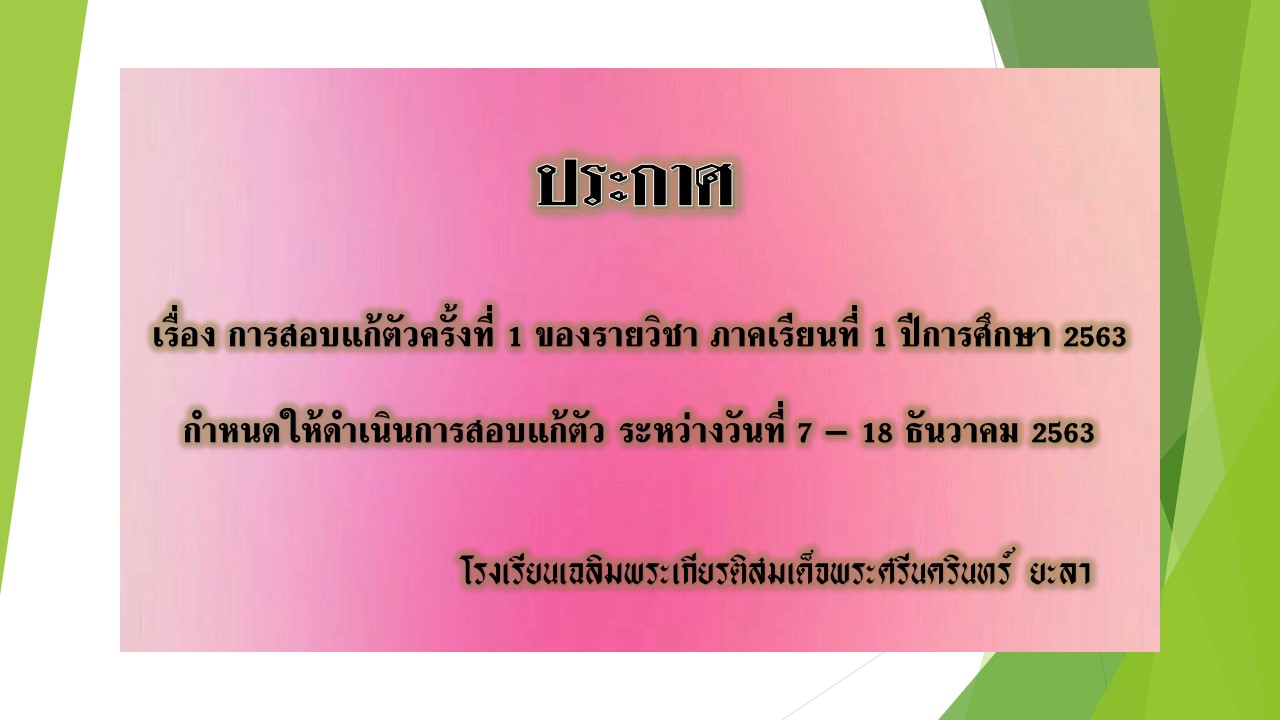 ประกาศ

เรื่อง การสอบแก้ตัวครั้งที่ 1 ของรายวิชา ภาคเรียนที่ 1 ปีการศึกษา 2563

กำหนดให้ดำเนินการสอบแก้ตัว ระหว่างวันที่ 7 – 18 ธันวาคม 2563

โรงเรียนเฉลิมพระเกียรติสมเด็จพระศรีนครินทร์ ยะลา